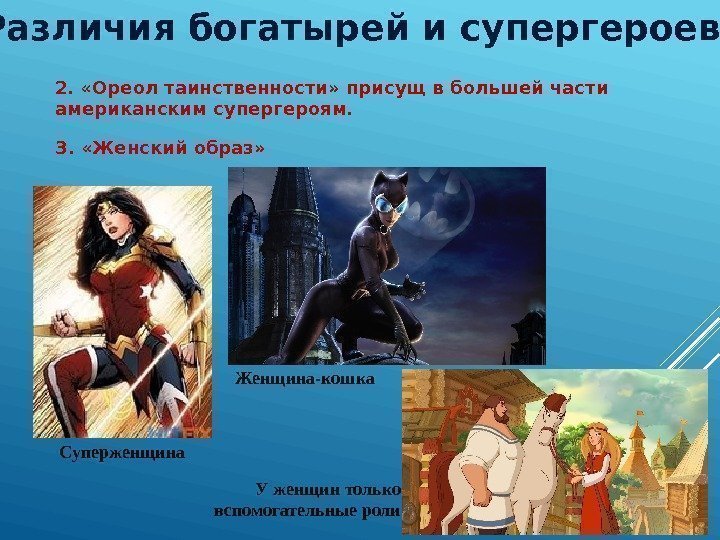 Различия богатырей и супергероев

2. «Ореол таинственности» присущ в большей части американским супергероям.

3. «Женский образ»

Женщина-кошка

Суперженщина

У женщин только вспомогательные роли